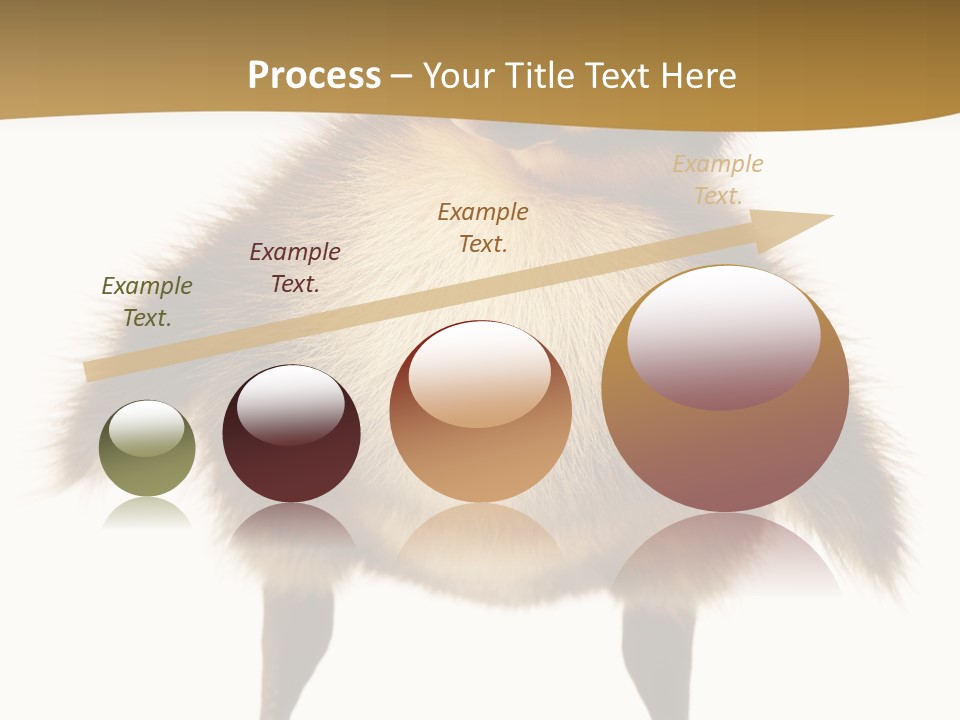 Process – Your Title Text Here

Example Text.

Example Text.

Example Text.

Example Text.